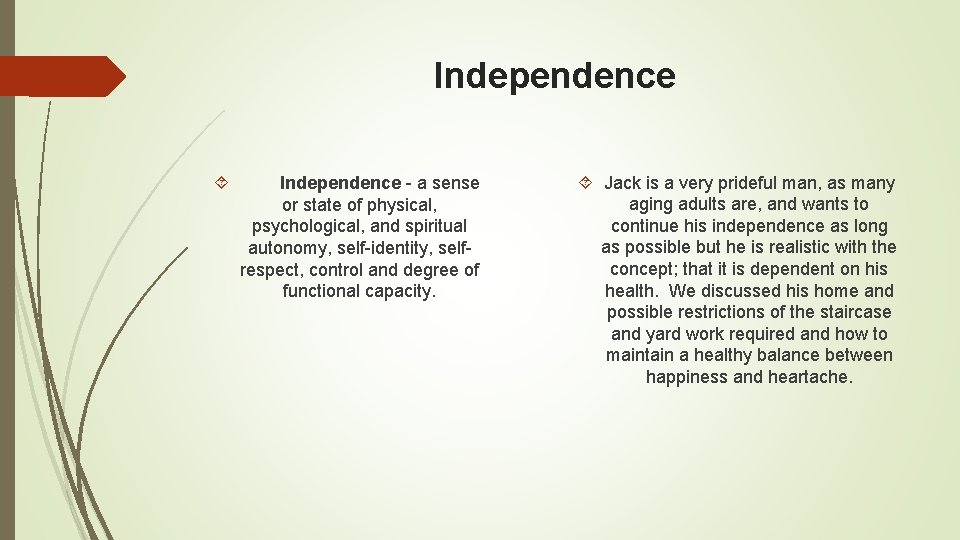 Independence

Independence - a sense or state of physical, psychological, and spiritual autonomy, self-identity, self-respect, control and degree of functional capacity.

Jack is a very prideful man, as many aging adults are, and wants to continue his independence as long as possible but he is realistic with the concept; that it is dependent on his health. We discussed his home and possible restrictions of the staircase and yard work required and how to maintain a healthy balance between happiness and heartache.